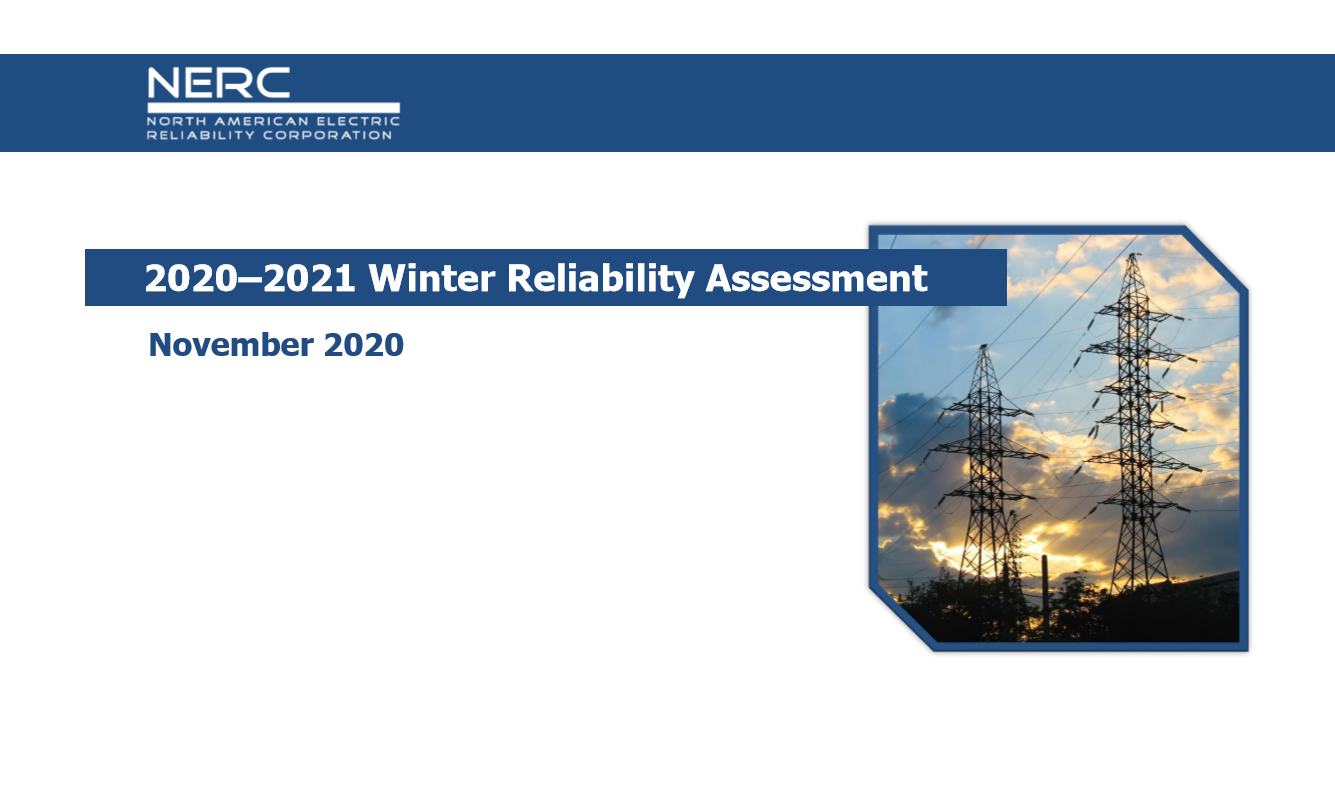 NERC
NORTH AMERICAN ELECTRIC
RELIABILITY CORPORATION

2020–2021 Winter Reliability Assessment

November 2020